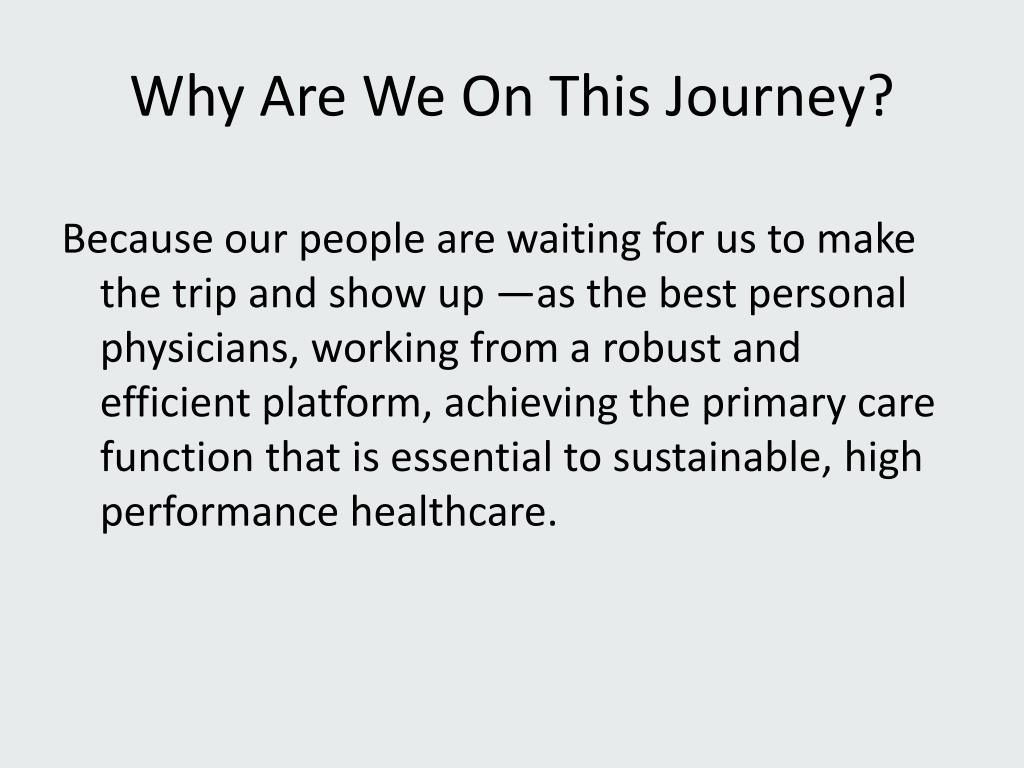 Why Are We On This Journey?

Because our people are waiting for us to make the trip and show up —as the best personal physicians, working from a robust and efficient platform, achieving the primary care function that is essential to sustainable, high performance healthcare.